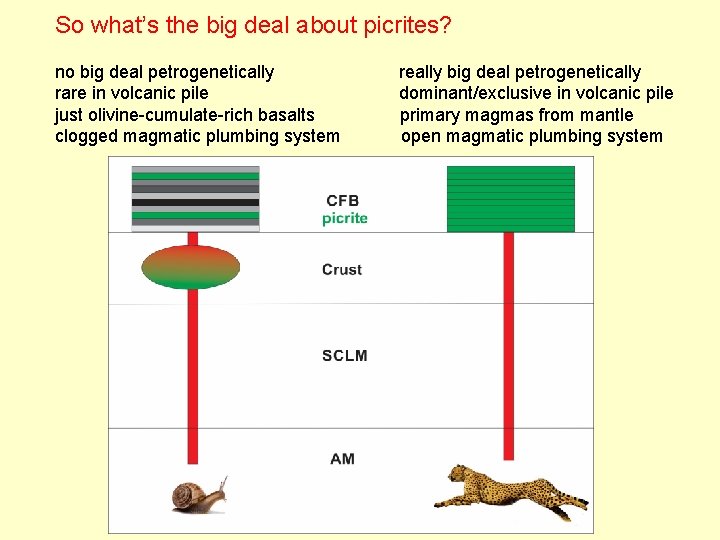 So what's the big deal about picrites?

no big deal petrogenetically
rare in volcanic pile
just olivine-cumulate-rich basalts
clogged magmatic plumbing system

really big deal petrogenetically
dominant/exclusive in volcanic pile
primary magmas from mantle
open magmatic plumbing system

CFB
picrite

Crust

SCLM

AM